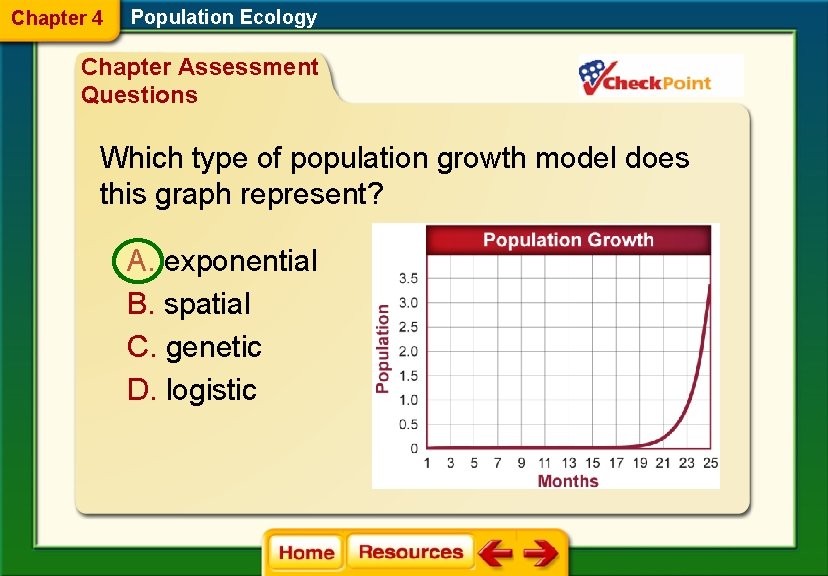 Chapter 4 Population Ecology

Chapter Assessment Questions

CheckPoint

Which type of population growth model does this graph represent?

A. exponential
B. spatial
C. genetic
D. logistic

Population Growth

Population

3.5
3.0
2.5
2.0
1.5
1.0
0.5
0

1 3 5 7 9 11 13 15 17 19 21 23 25

Months

Home Resources